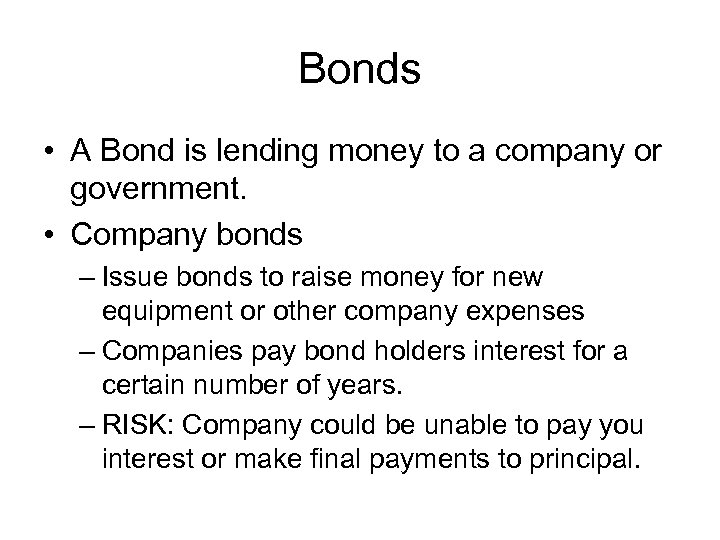 Bonds

• A Bond is lending money to a company or government.

• Company bonds

– Issue bonds to raise money for new equipment or other company expenses

– Companies pay bond holders interest for a certain number of years.

– RISK: Company could be unable to pay you interest or make final payments to principal.